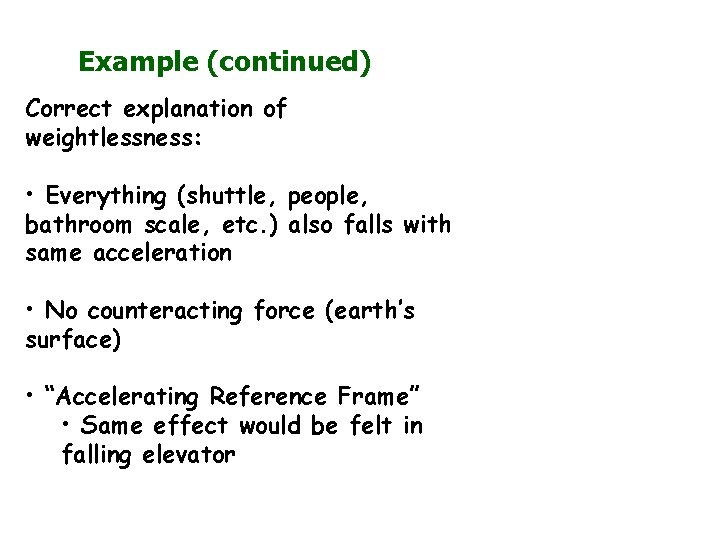 Example (continued)

Correct explanation of weightlessness:

• Everything (shuttle, people, bathroom scale, etc.) also falls with same acceleration

• No counteracting force (earth's surface)

• "Accelerating Reference Frame"
• Same effect would be felt in falling elevator